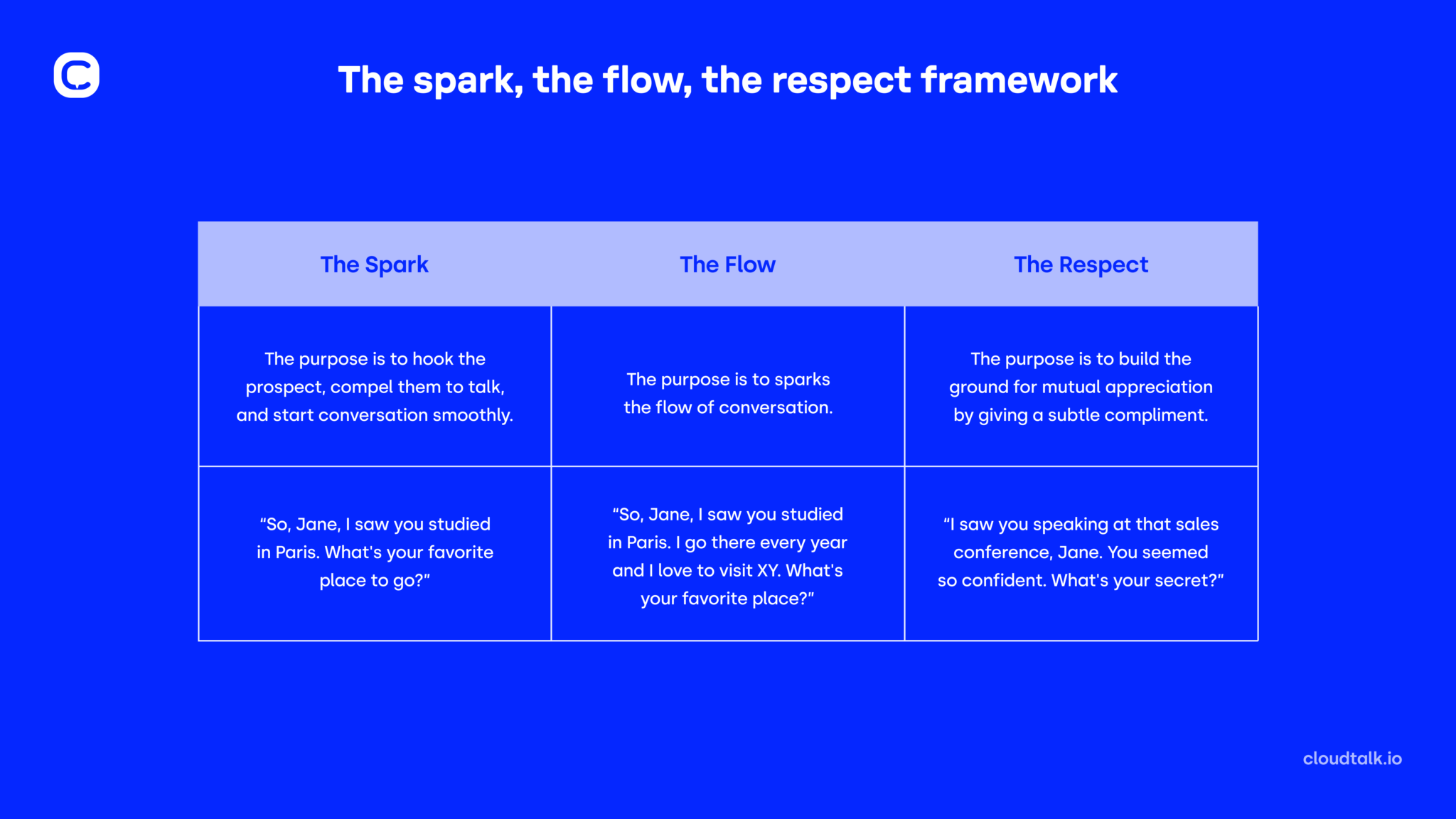 The spark, the flow, the respect framework

| The Spark | The Flow | The Respect |
|---|---|---|
| The purpose is to hook the prospect, compel them to talk, and start conversation smoothly. | The purpose is to sparks the flow of conversation. | The purpose is to build the ground for mutual appreciation by giving a subtle compliment. |
| “So, Jane, I saw you studied in Paris. What's your favorite place to go?” | “So, Jane, I saw you studied in Paris. I go there every year and I love to visit XY. What's your favorite place?” | “I saw you speaking at that sales conference, Jane. You seemed so confident. What's your secret?” |

cloudtalk.io